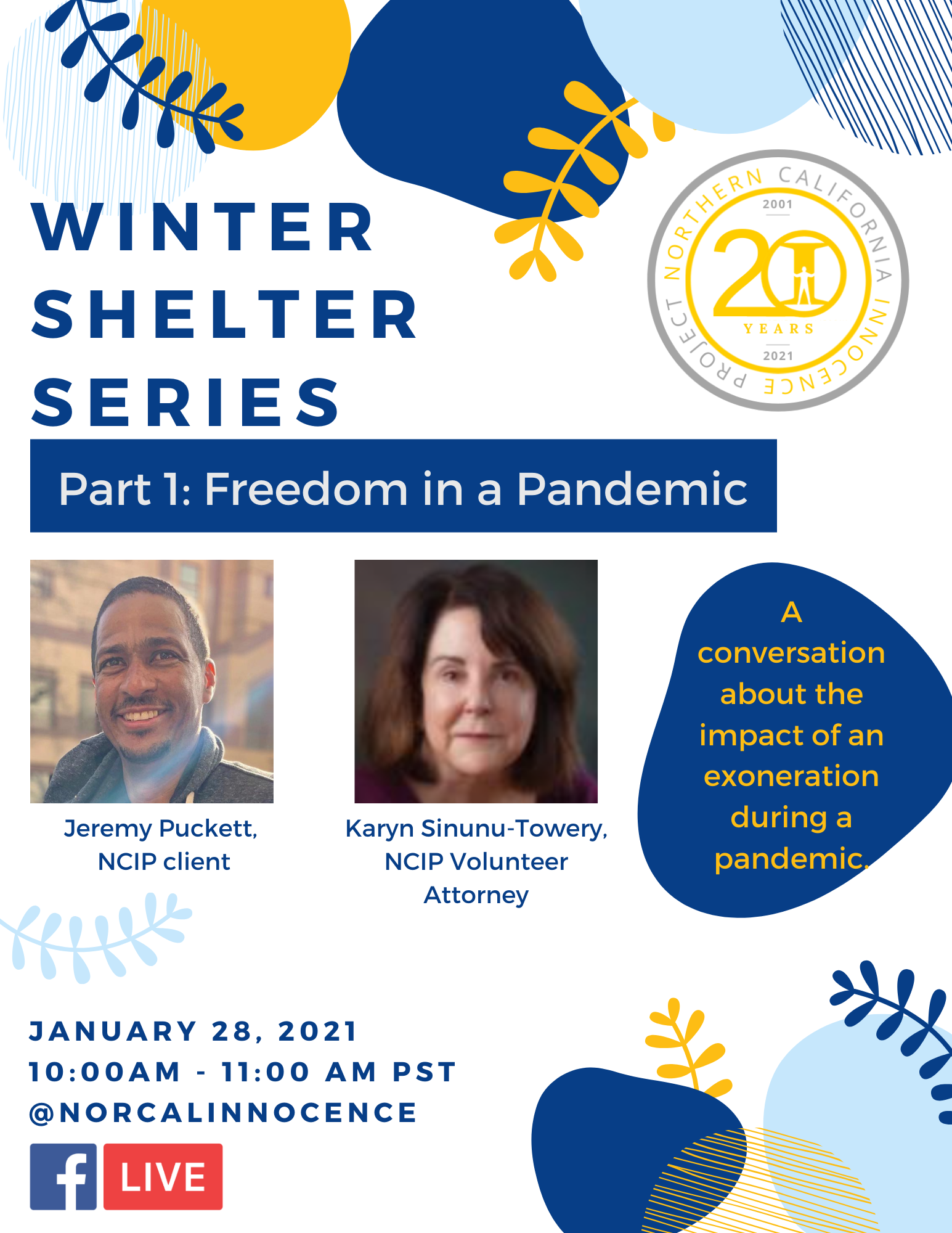 WINTER SHELTER SERIES

NORTHERN CALIFORNIA INNOCENCE PROJECT
2001
20
YEARS
2021

Part 1: Freedom in a Pandemic

Jeremy Puckett, NCIP client

Karyn Sinunu-Towery, NCIP Volunteer Attorney

A conversation about the impact of an exoneration during a pandemic.

JANUARY 28, 2021
10:00AM - 11:00 AM PST
@NORCALINNOCENCE

f LIVE